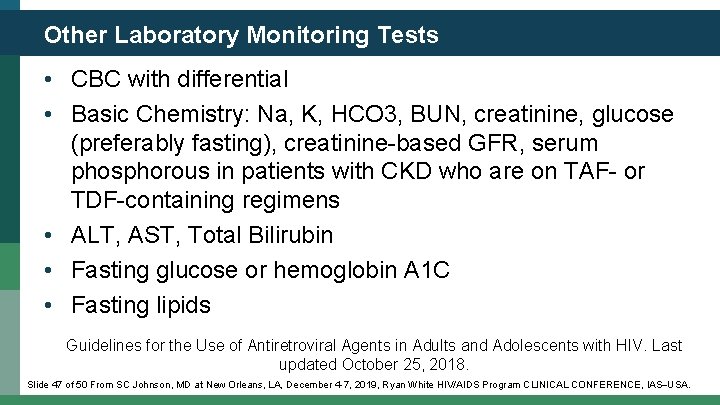 Other Laboratory Monitoring Tests

• CBC with differential
• Basic Chemistry: Na, K, HCO3, BUN, creatinine, glucose (preferably fasting), creatinine-based GFR, serum phosphorous in patients with CKD who are on TAF- or TDF-containing regimens
• ALT, AST, Total Bilirubin
• Fasting glucose or hemoglobin A1C
• Fasting lipids

Guidelines for the Use of Antiretroviral Agents in Adults and Adolescents with HIV. Last updated October 25, 2018.

Slide 47 of 50 From SC Johnson, MD at New Orleans, LA, December 4-7, 2019, Ryan White HIV/AIDS Program CLINICAL CONFERENCE, IAS–USA.